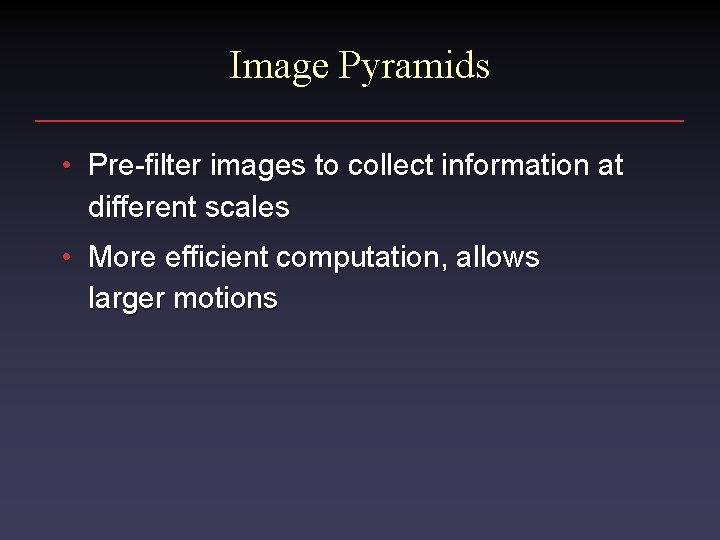 Image Pyramids

• Pre-filter images to collect information at different scales

• More efficient computation, allows larger motions